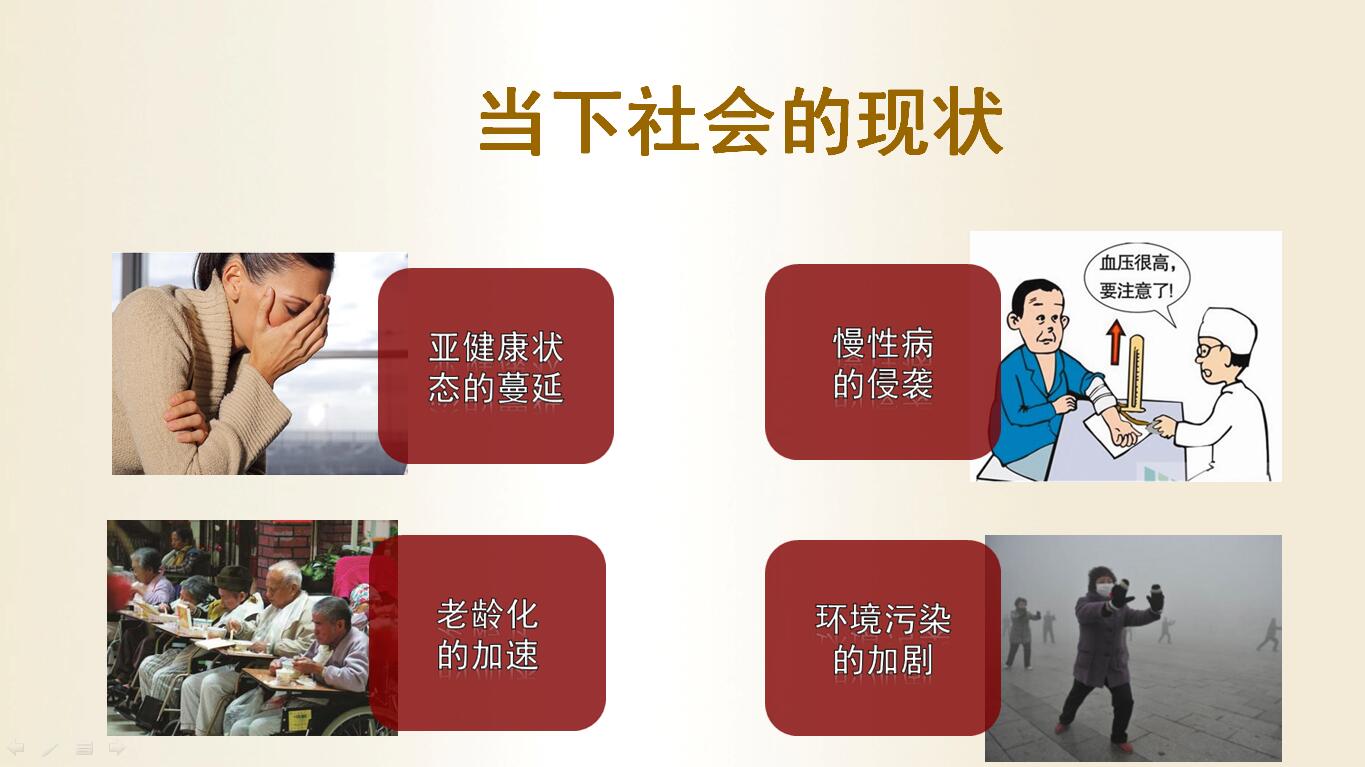 当下社会的现状

亚健康状态的蔓延

慢性病的侵袭

血压很高，要注意了！

老龄化的加速

环境污染的加剧